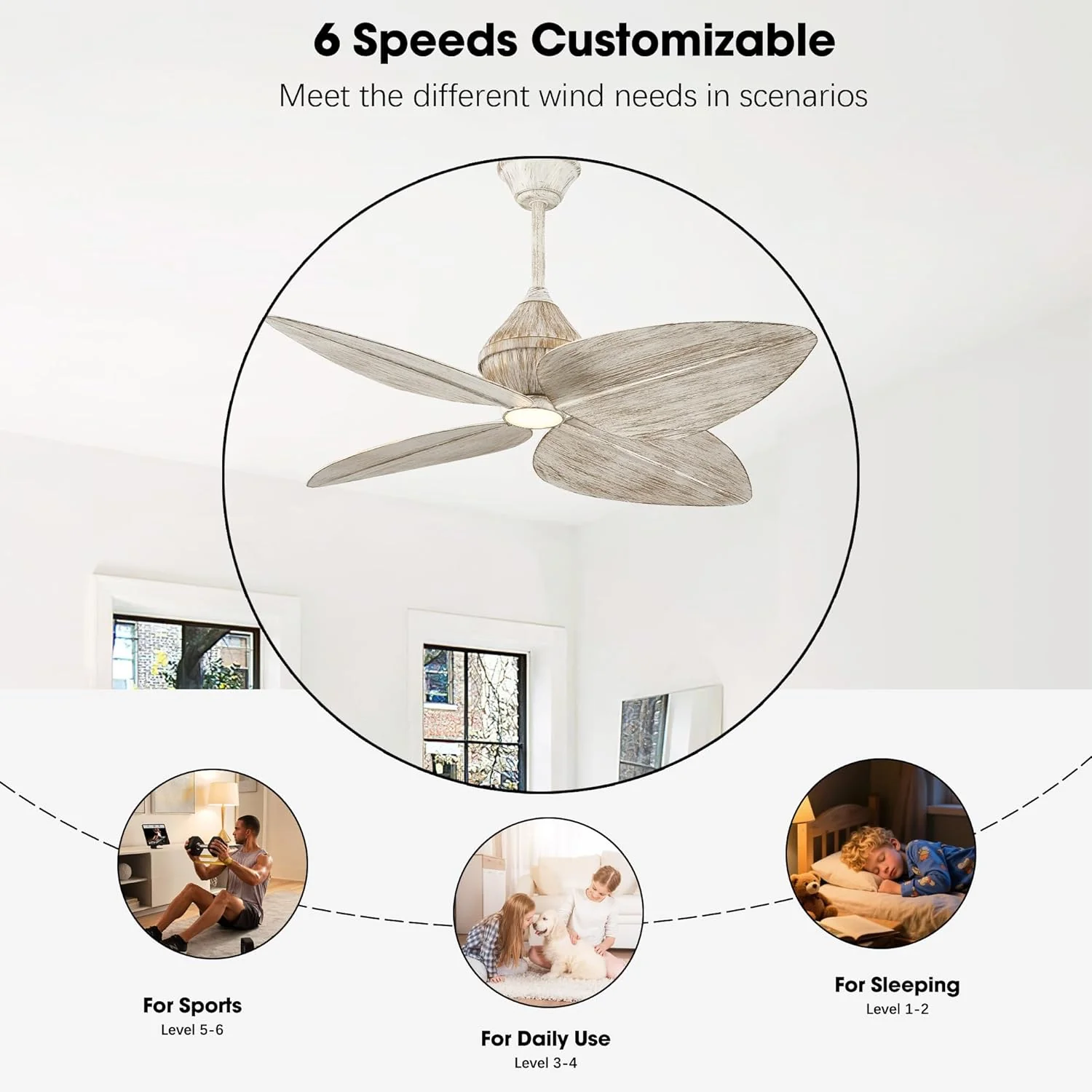 6 Speeds Customizable

Meet the different wind needs in scenarios

For Sports
Level 5-6

For Daily Use
Level 3-4

For Sleeping
Level 1-2